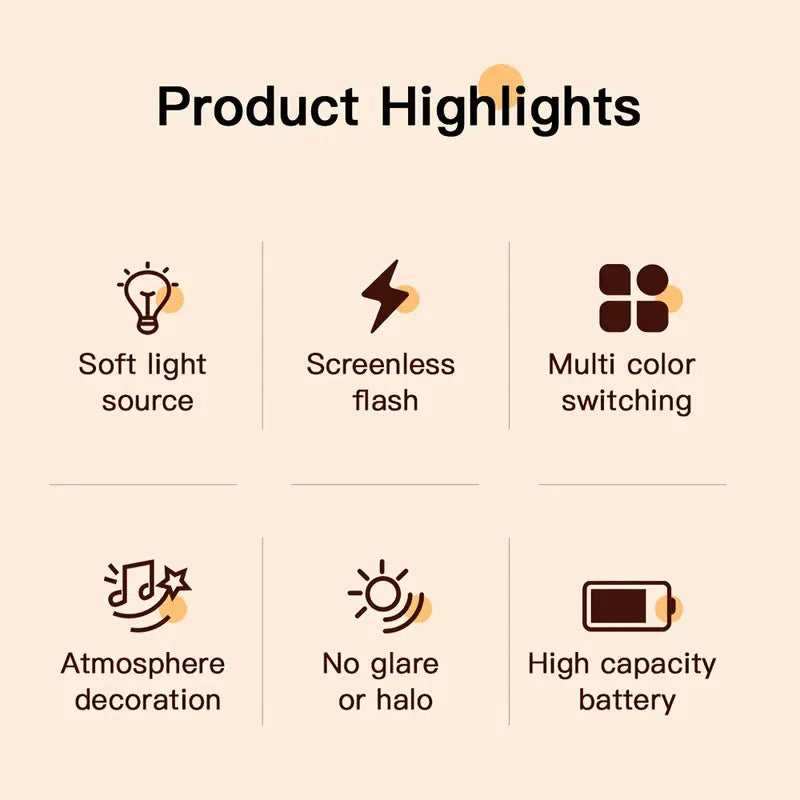 Product Highlights

Soft light source

Screenless flash

Multi color switching

Atmosphere decoration

No glare or halo

High capacity battery